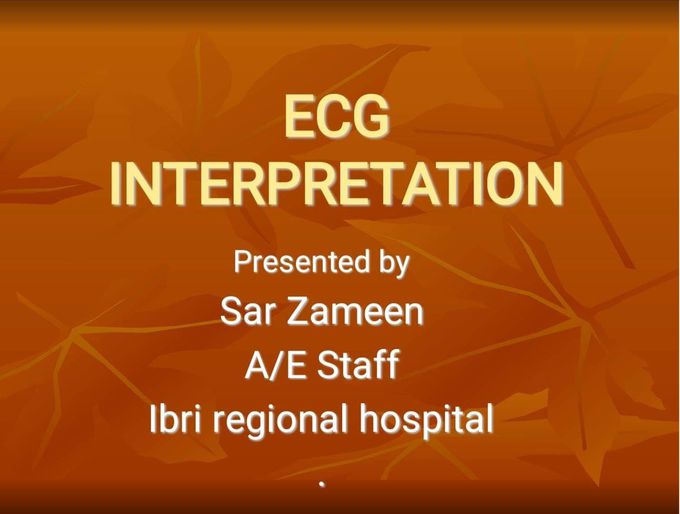 ECG INTERPRETATION

Presented by

Sar Zameen

A/E Staff

Ibri regional hospital

.